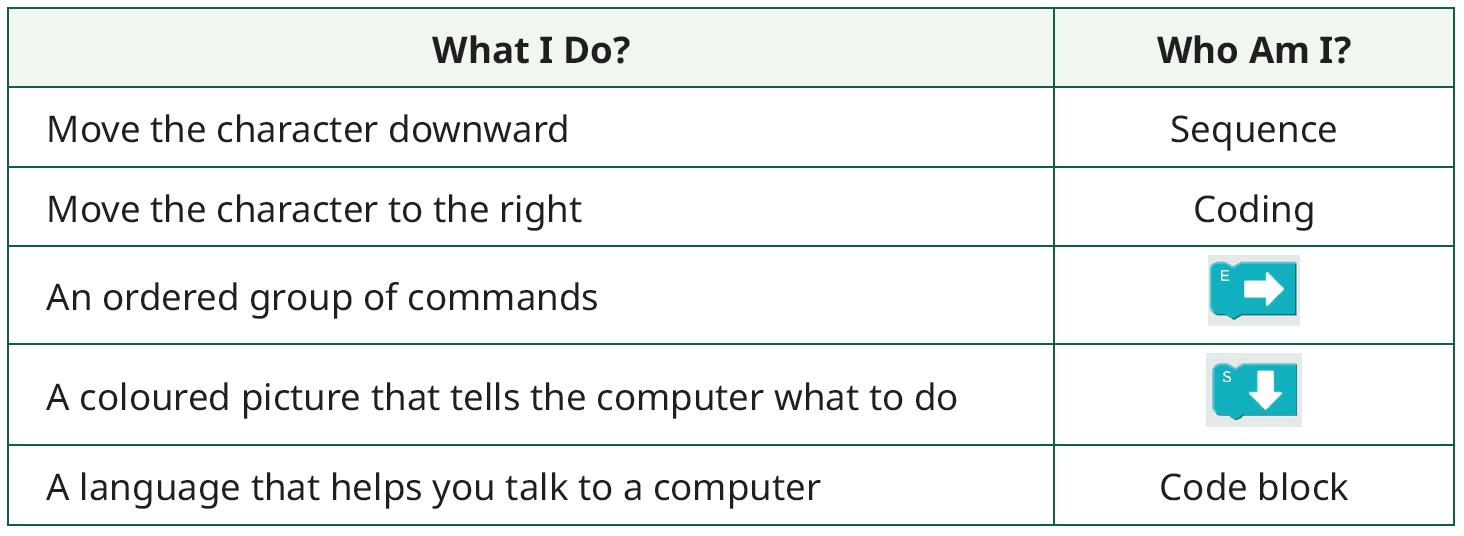 | What I Do? | Who Am I? |
|---|---|
| Move the character downward | Sequence |
| Move the character to the right | Coding |
| An ordered group of commands | E |
| A coloured picture that tells the computer what to do | S |
| A language that helps you talk to a computer | Code block |